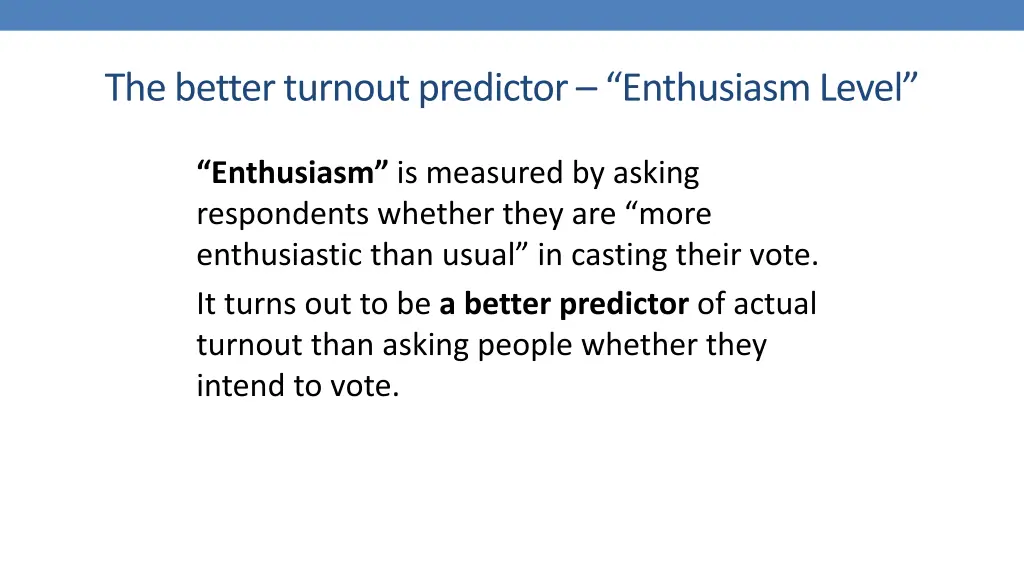 The better turnout predictor – “Enthusiasm Level”

“Enthusiasm” is measured by asking respondents whether they are “more enthusiastic than usual” in casting their vote.

It turns out to be a better predictor of actual turnout than asking people whether they intend to vote.